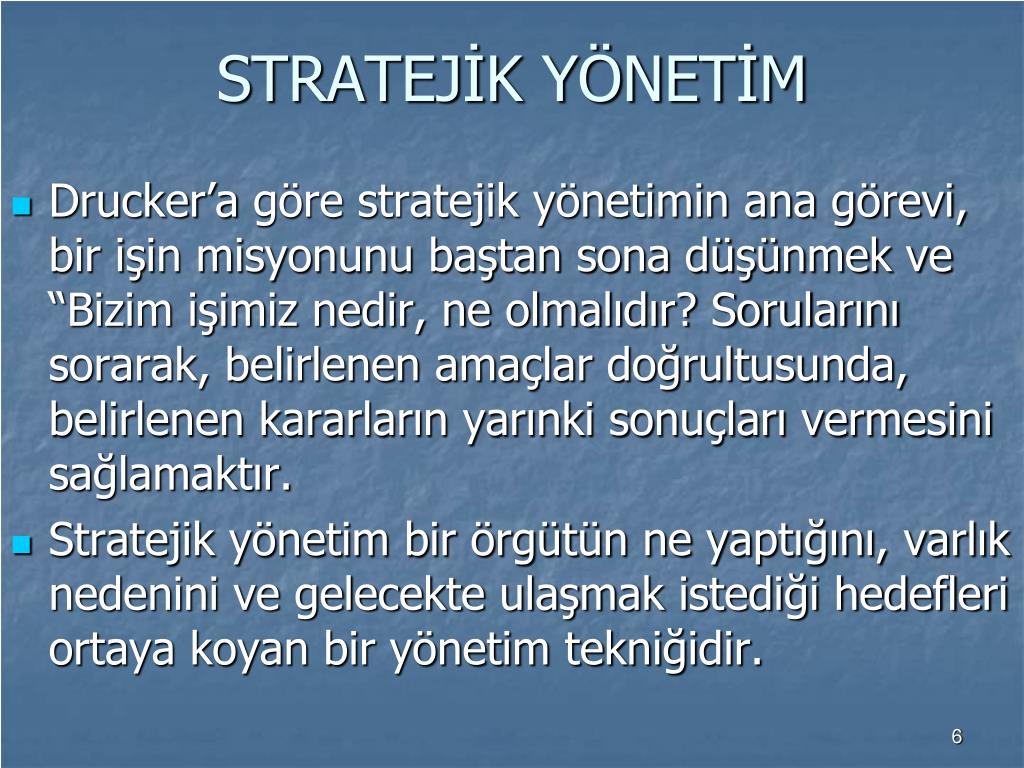 STRATEJİK YÖNETİM

Drucker’a göre stratejik yönetimin ana görevi, bir işin misyonunu baştan sona düşünmek ve “Bizim işimiz nedir, ne olmalıdır? Sorularını sorarak, belirlenen amaçlar doğrultusunda, belirlenen kararların yarınki sonuçları vermesini sağlamaktır.

Stratejik yönetim bir örgütün ne yaptığını, varlık nedenini ve gelecekte ulaşmak istediği hedefleri ortaya koyan bir yönetim tekniğidir.

6